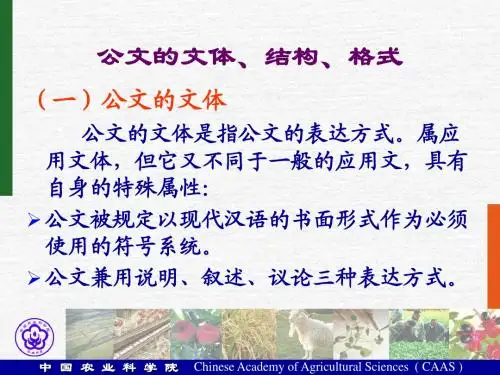 公文的文体、结构、格式

（一）公文的文体

公文的文体是指公文的表达方式。属应用文体，但它又不同于一般的应用文，具有自身的特殊属性：

➢公文被规定以现代汉语的书面形式作为必须使用的符号系统。

➢公文兼用说明、叙述、议论三种表达方式。

中国农业科学院 Chinese Academy of Agricultural Sciences（CAAS）